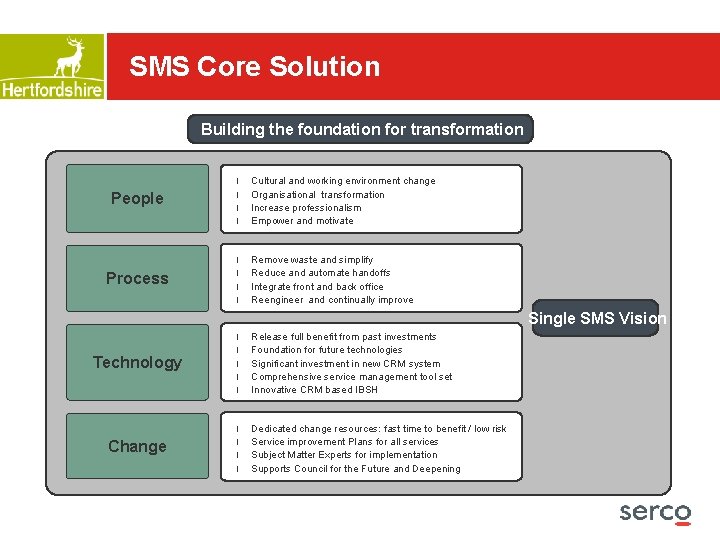 Hertfordshire

SMS Core Solution

Building the foundation for transformation

People

l Cultural and working environment change
l Organisational transformation
l Increase professionalism
l Empower and motivate

Process

l Remove waste and simplify
l Reduce and automate handoffs
l Integrate front and back office
l Reengineer and continually improve

Technology

l Release full benefit from past investments
l Foundation for future technologies
l Significant investment in new CRM system
l Comprehensive service management tool set
l Innovative CRM based IBSH

Change

l Dedicated change resources: fast time to benefit / low risk
l Service improvement Plans for all services
l Subject Matter Experts for implementation
l Supports Council for the Future and Deepening

Single SMS Vision

serco